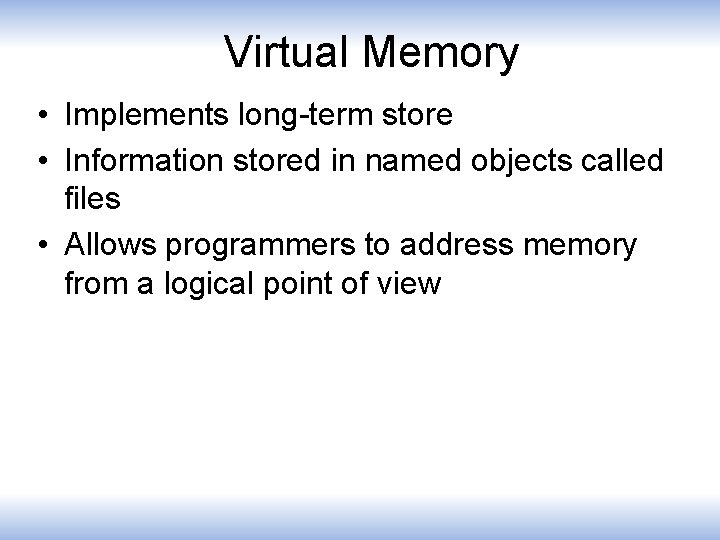 Virtual Memory

• Implements long-term store
• Information stored in named objects called files
• Allows programmers to address memory from a logical point of view